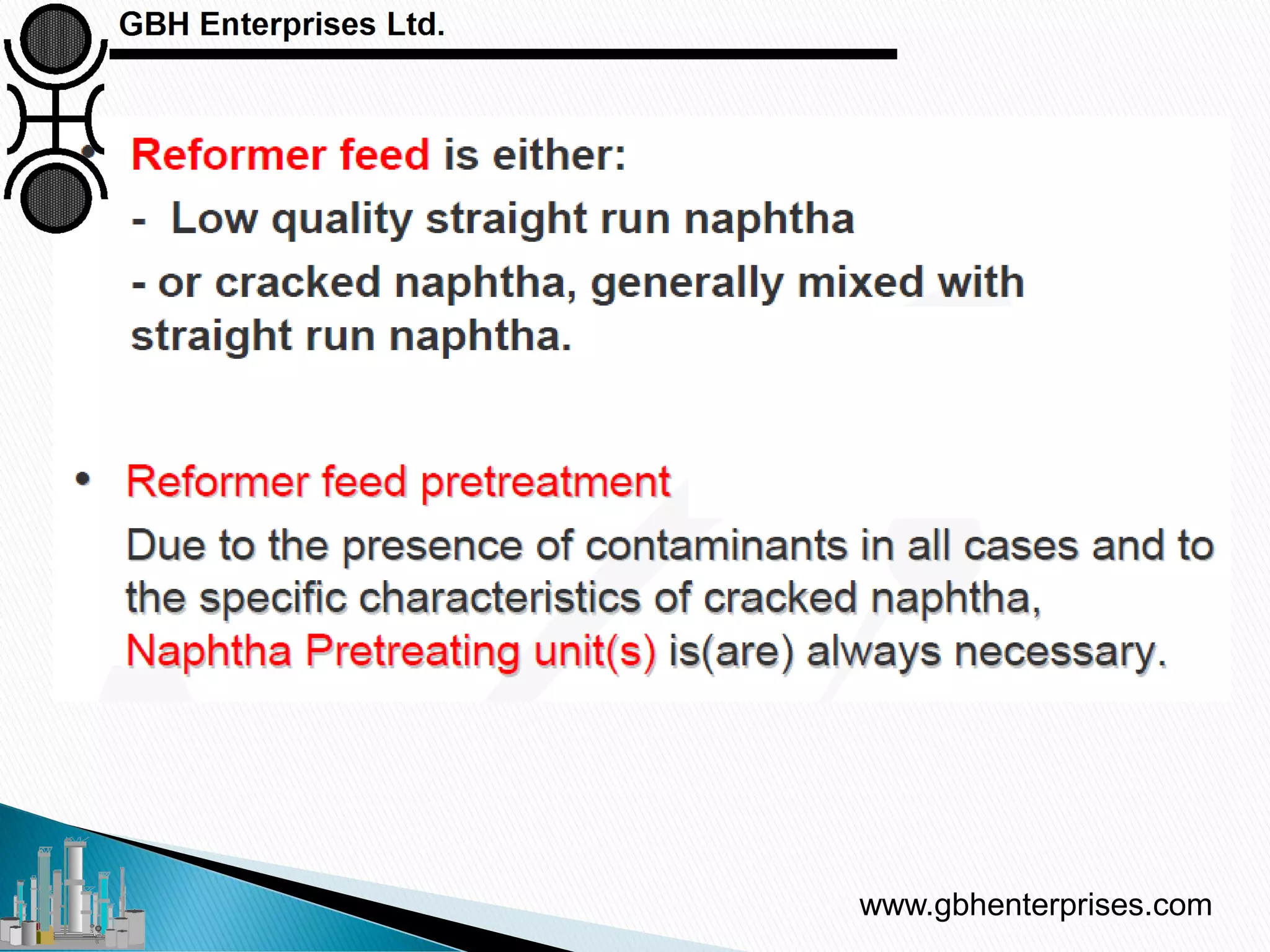 GBH Enterprises Ltd.

• Reformer feed is either:

- Low quality straight run naphtha

- or cracked naphtha, generally mixed with straight run naphtha.

• Reformer feed pretreatment

Due to the presence of contaminants in all cases and to the specific characteristics of cracked naphtha, Naphtha Pretreating unit(s) is(are) always necessary.

www.gbhenterprises.com